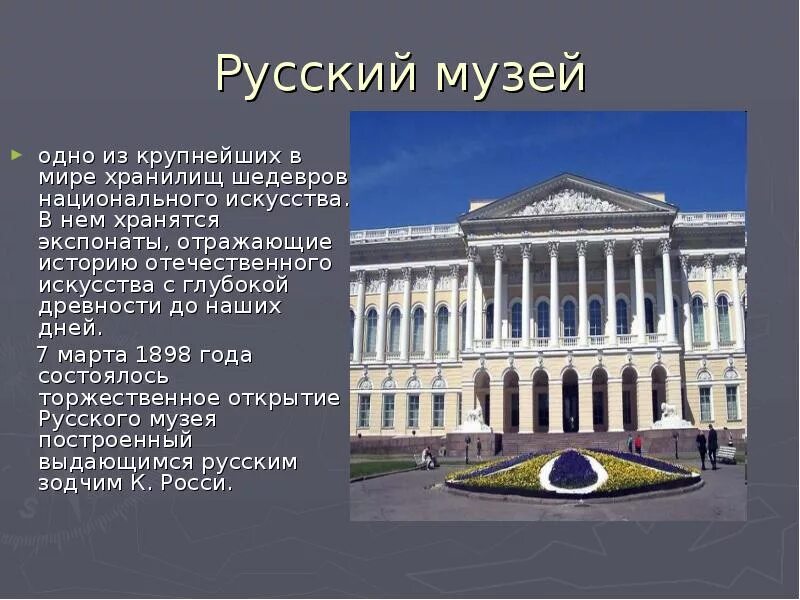 Русский музей

одно из крупнейших в мире хранилищ шедевров национального искусства. В нем хранятся экспонаты, отражающие историю отечественного искусства с глубокой древности до наших дней.

7 марта 1898 года состоялось торжественное открытие Русского музея построенный выдающимся русским зодчим К. Росси.